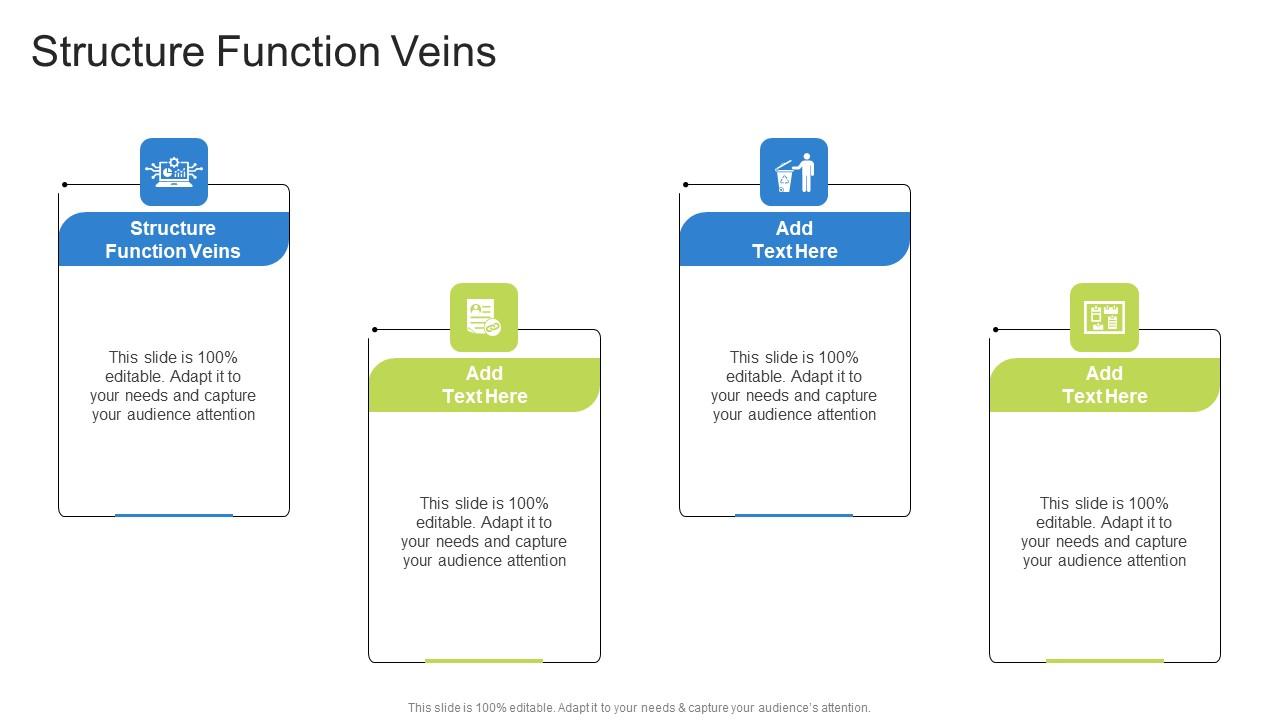 Structure Function Veins

Structure Function Veins

This slide is 100% editable. Adapt it to your needs and capture your audience attention

Add Text Here

This slide is 100% editable. Adapt it to your needs and capture your audience attention

Add Text Here

This slide is 100% editable. Adapt it to your needs and capture your audience attention

Add Text Here

This slide is 100% editable. Adapt it to your needs and capture your audience attention

This slide is 100% editable. Adapt it to your needs & capture your audience's attention.